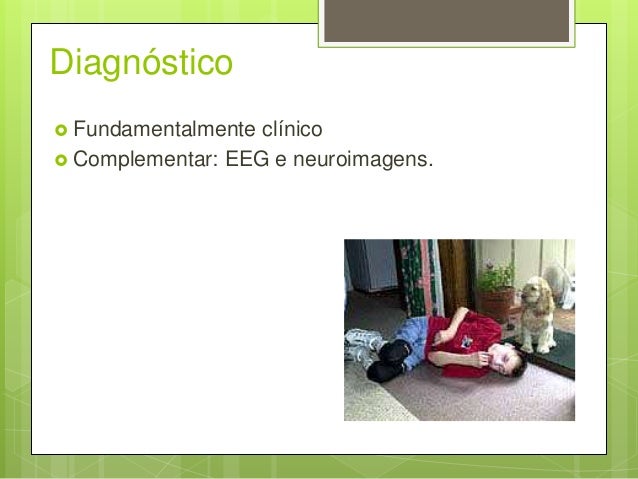 Diagnóstico

Fundamentalmente clínico

Complementar: EEG e neuroimagens.